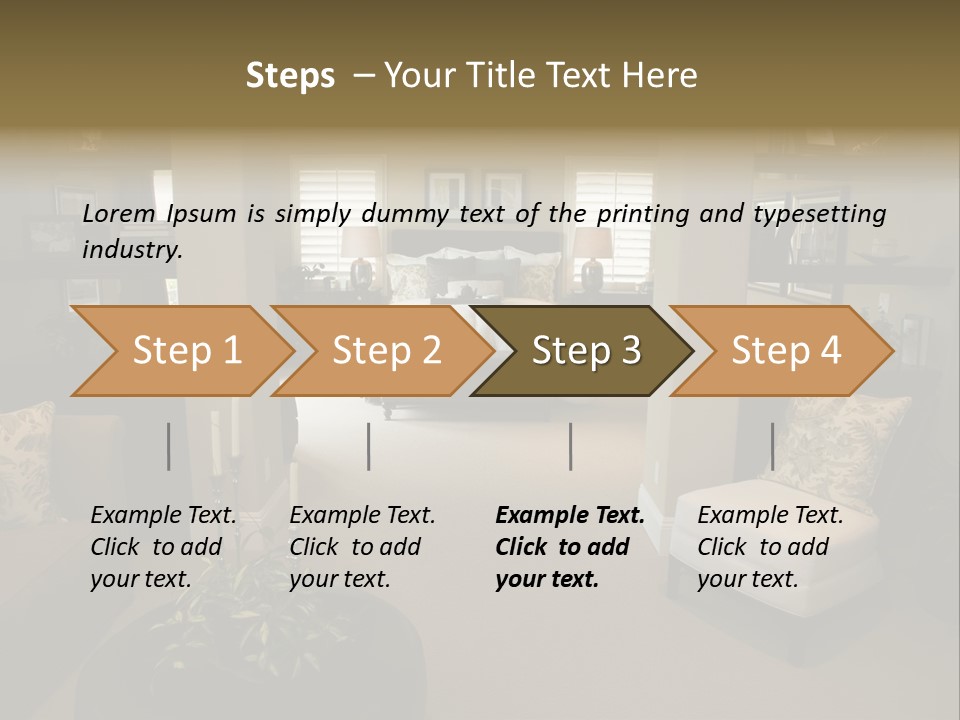 Steps – Your Title Text Here

Lorem Ipsum is simply dummy text of the printing and typesetting industry.

Step 1

Step 2

Step 3

Step 4

Example Text. Click to add your text.

Example Text. Click to add your text.

Example Text. Click to add your text.

Example Text. Click to add your text.